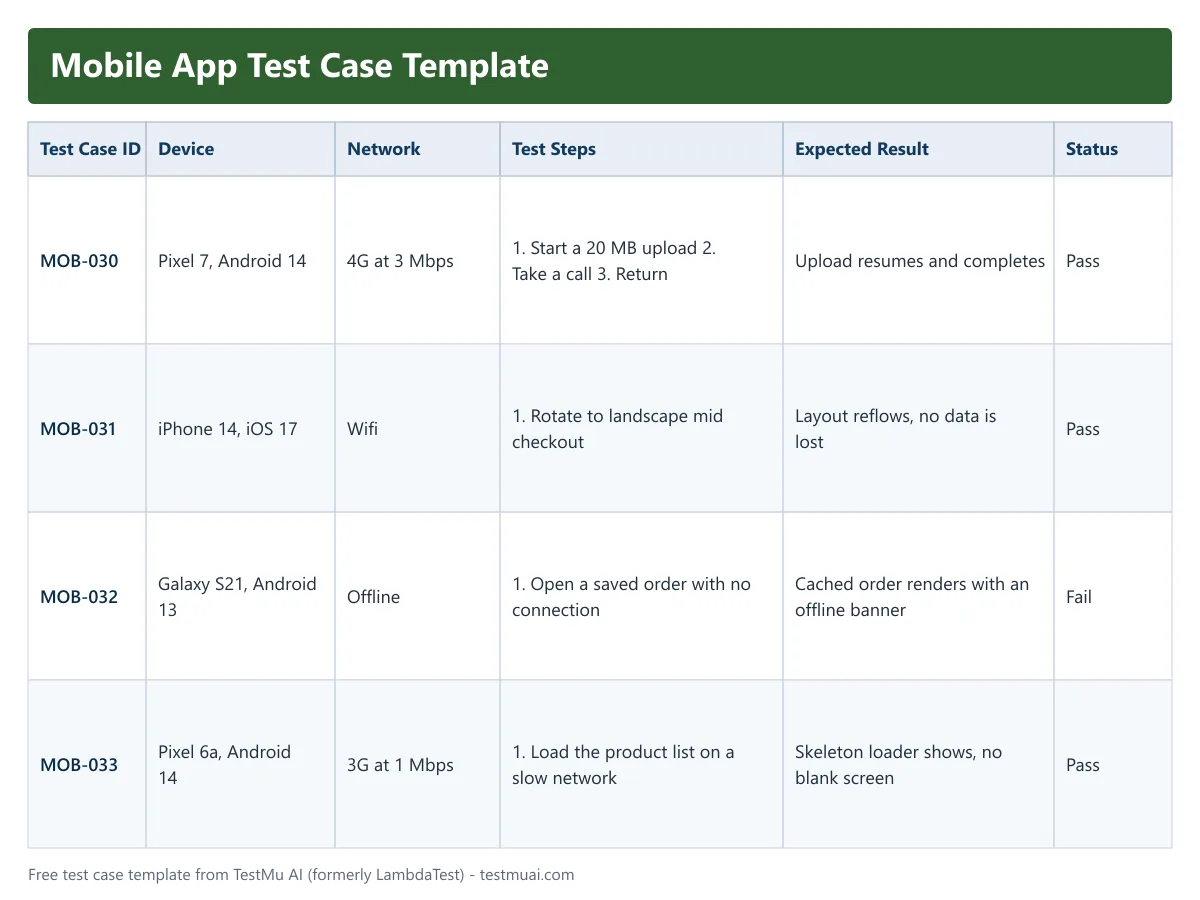 Mobile App Test Case Template

| Test Case ID | Device | Network | Test Steps | Expected Result | Status |
|---|---|---|---|---|---|
| MOB-030 | Pixel 7, Android 14 | 4G at 3 Mbps | 1. Start a 20 MB upload 2. Take a call 3. Return | Upload resumes and completes | Pass |
| MOB-031 | iPhone 14, iOS 17 | Wifi | 1. Rotate to landscape mid checkout | Layout reflows, no data is lost | Pass |
| MOB-032 | Galaxy S21, Android 13 | Offline | 1. Open a saved order with no connection | Cached order renders with an offline banner | Fail |
| MOB-033 | Pixel 6a, Android 14 | 3G at 1 Mbps | 1. Load the product list on a slow network | Skeleton loader shows, no blank screen | Pass |

Free test case template from TestMu AI (formerly LambdaTest) - testmuai.com